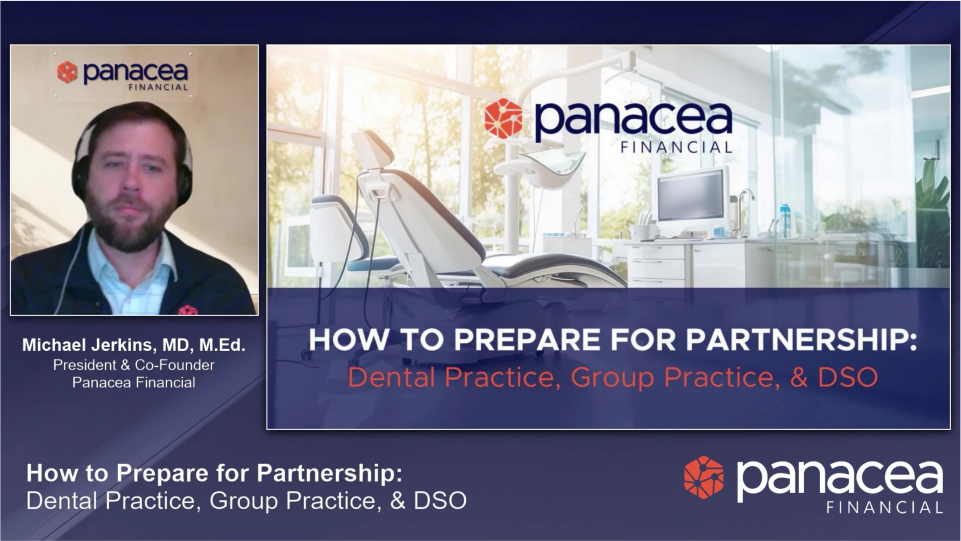 panacea
FINANCIAL

Michael Jerkins, MD, M.Ed.
President & Co-Founder
Panacea Financial

panacea
FINANCIAL

HOW TO PREPARE FOR PARTNERSHIP:
Dental Practice, Group Practice, & DSO

How to Prepare for Partnership:
Dental Practice, Group Practice, & DSO

panacea
FINANCIAL